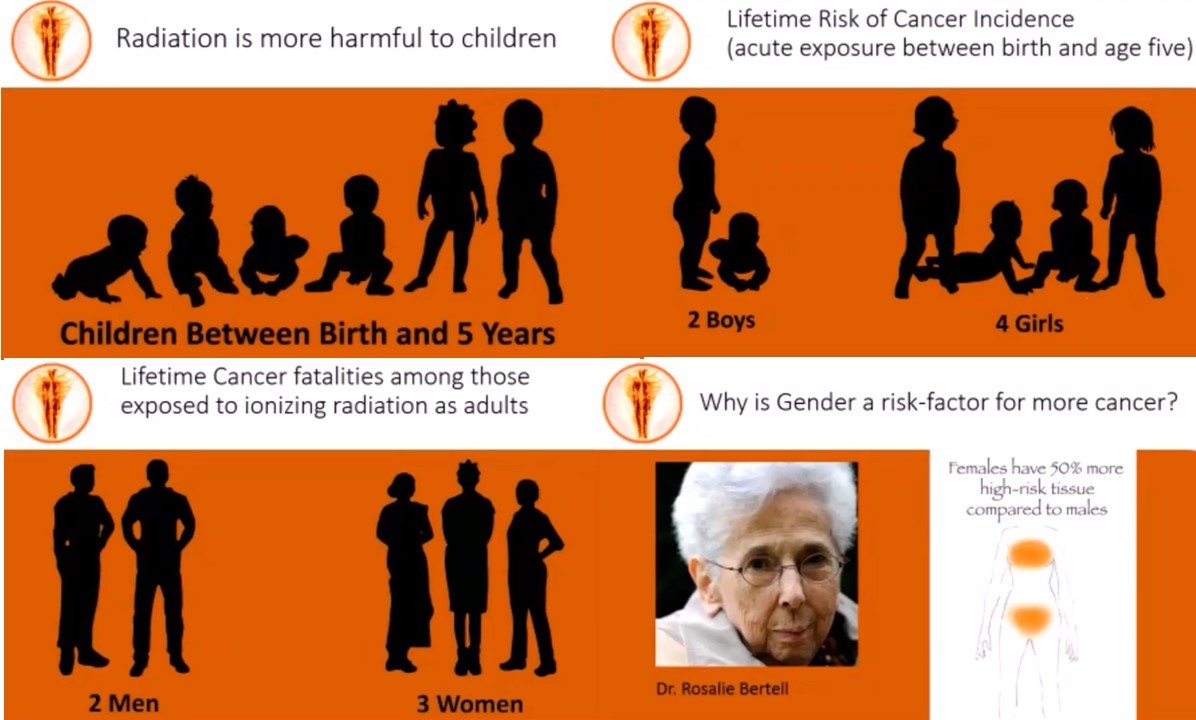 Radiation is more harmful to children

Children Between Birth and 5 Years

Lifetime Risk of Cancer Incidence (acute exposure between birth and age five)

2 Boys

4 Girls

Lifetime Cancer fatalities among those exposed to ionizing radiation as adults

2 Men

3 Women

Why is Gender a risk-factor for more cancer?

Dr. Rosalie Bertell

Females have 50% more high-risk tissue compared to males